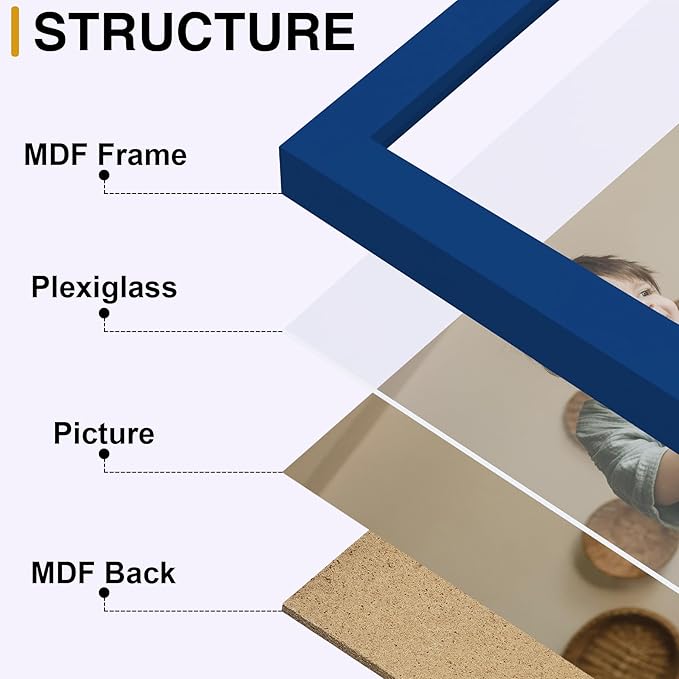 STRUCTURE

MDF Frame

Plexiglass

Picture

MDF Back